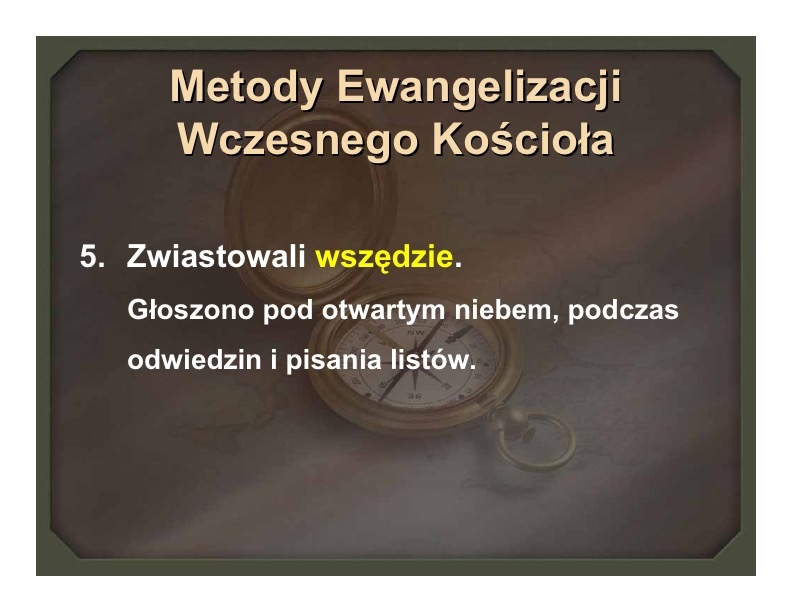 Metody Ewangelizacji Wczesnego Kościoła

5. Zwiastowali wszędzie.

Głoszono pod otwartym niebem, podczas odwiedzin i pisania listów.